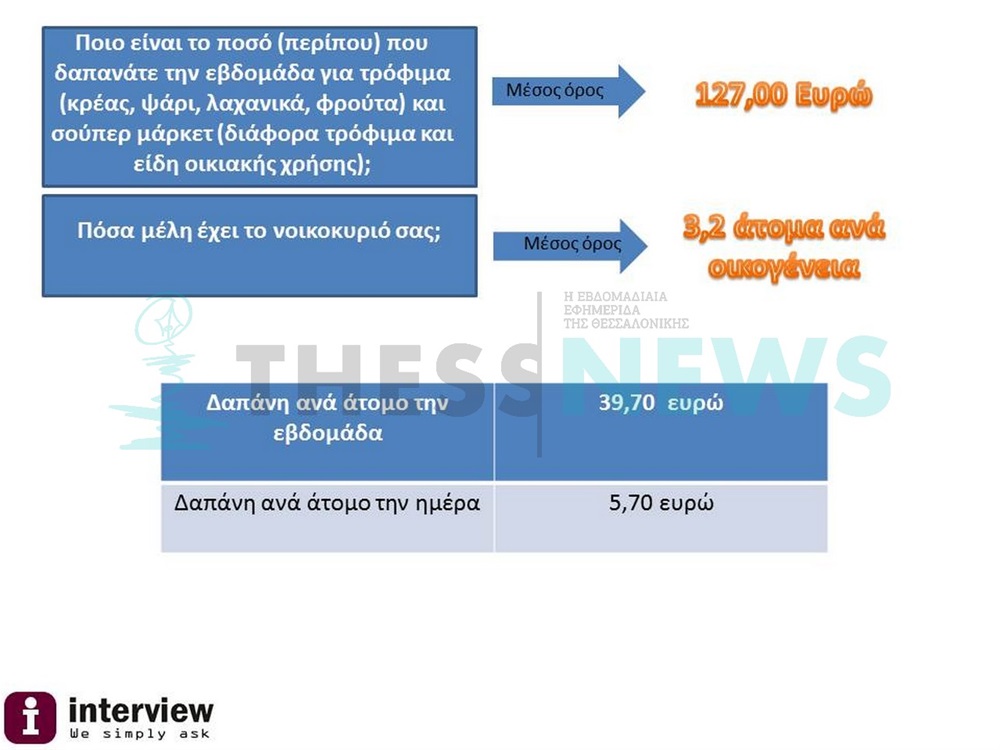 Ποιο είναι το ποσό (περίπου) που δαπανάτε την εβδομάδα για τρόφιμα (κρέας, ψάρι, λαχανικά, φρούτα) και σούπερ μάρκετ (διάφορα τρόφιμα και είδη οικιακής χρήσης);

Μέσος όρος

127,00 Ευρώ

Πόσα μέλη έχει το νοικοκυριό σας;

Μέσος όρος

3,2 άτομα ανά οικογένεια

Η ΕΒΔΟΜΑΔΙΑΙΑ ΕΦΗΜΕΡΙΔΑ ΤΗΣ ΘΕΣΣΑΛΟΝΙΚΗΣ

THESSNEWS

| Δαπάνη ανά άτομο την εβδομάδα | 39,70 ευρώ |
|---|---|
| Δαπάνη ανά άτομο την ημέρα | 5,70 ευρώ |

interview
We simply ask